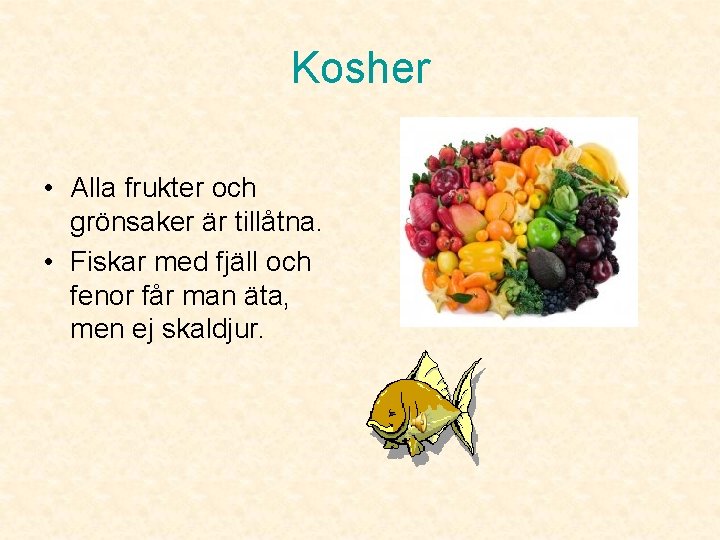 Kosher

• Alla frukter och grönsaker är tillåtna.
• Fiskar med fjäll och fenor får man äta, men ej skaldjur.